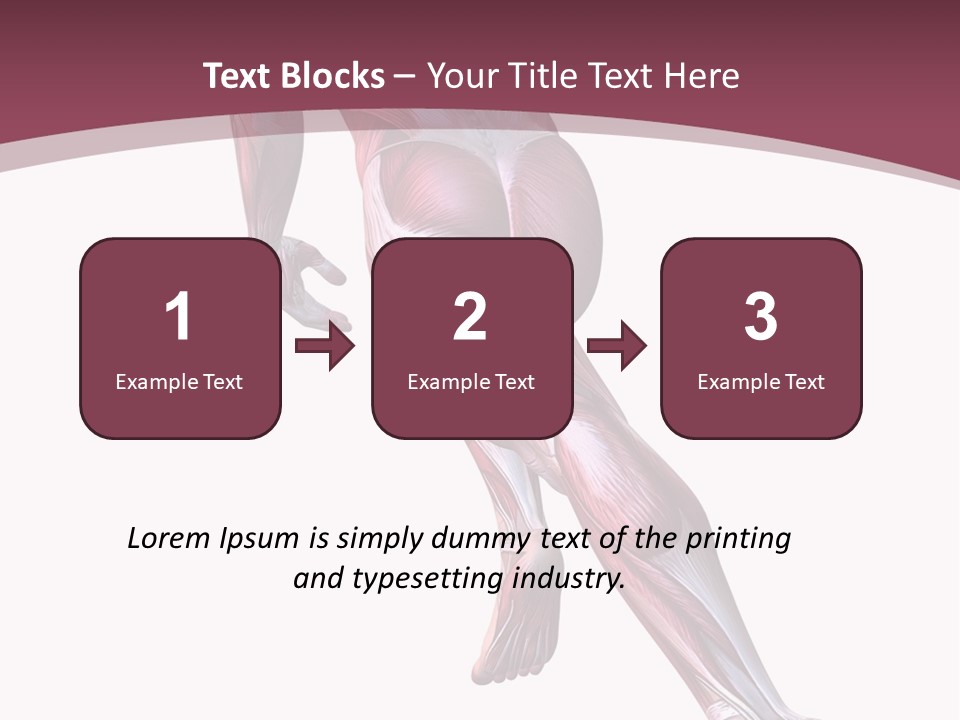 Text Blocks – Your Title Text Here

1
Example Text

2
Example Text

3
Example Text

Lorem Ipsum is simply dummy text of the printing and typesetting industry.